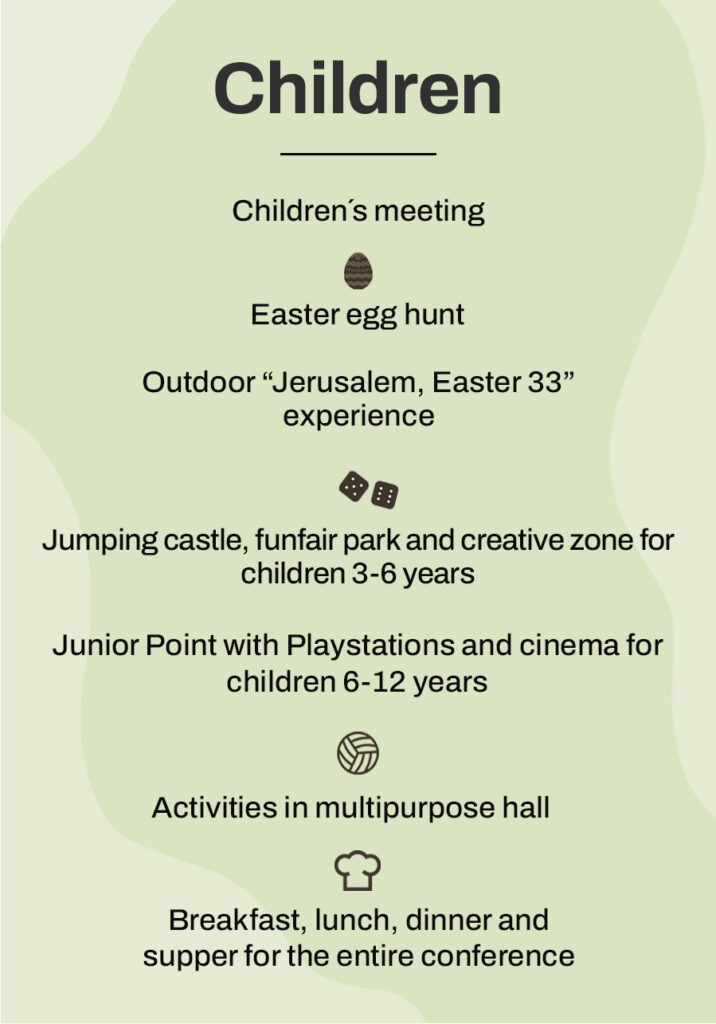 Children

Children´s meeting

Easter egg hunt

Outdoor “Jerusalem, Easter 33” experience

Jumping castle, funfair park and creative zone for children 3-6 years

Junior Point with Playstations and cinema for children 6-12 years

Activities in multipurpose hall

Breakfast, lunch, dinner and supper for the entire conference